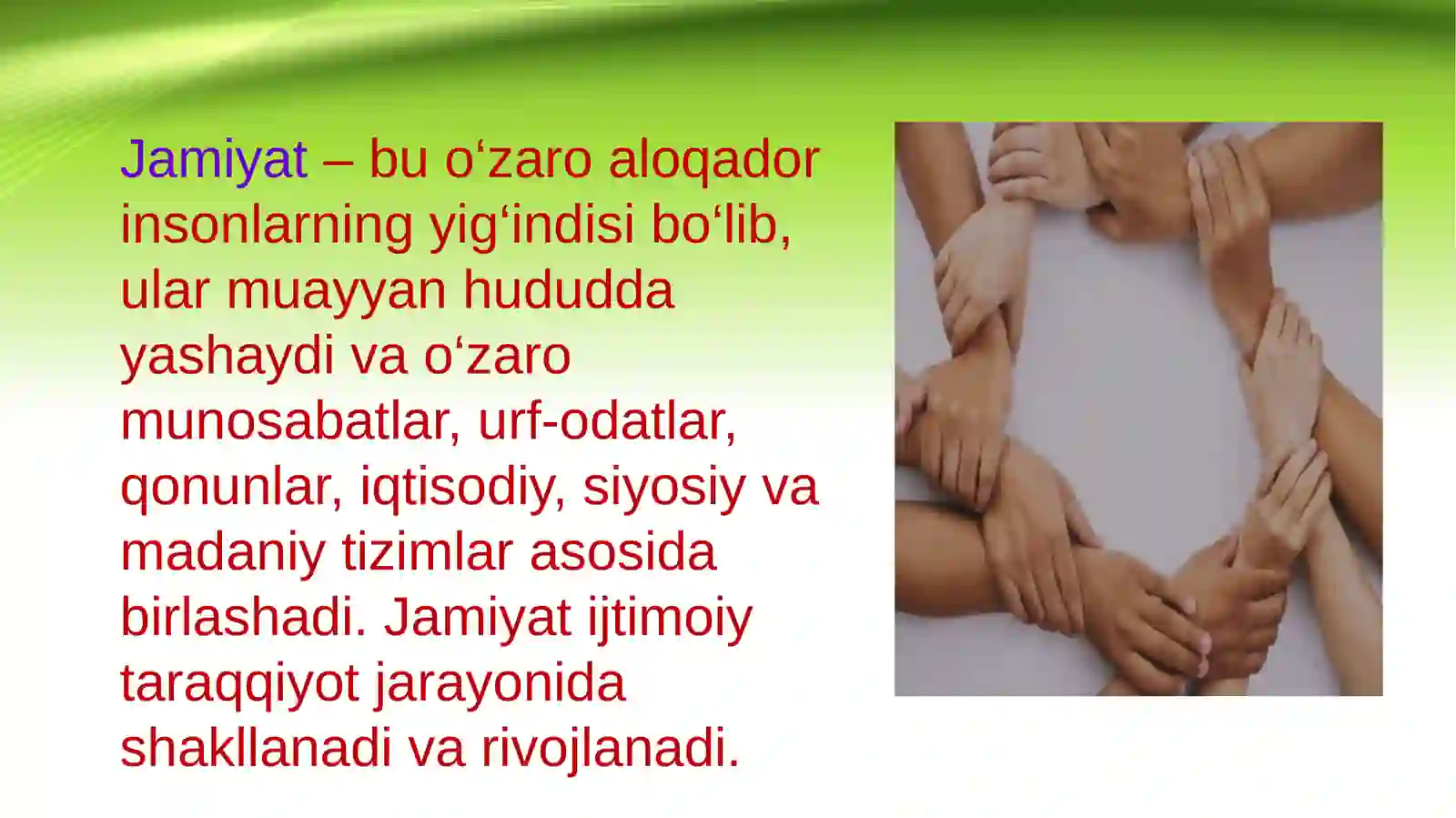 Jamiyat – bu o‘zaro aloqador insonlarning yig‘indisi bo‘lib, ular muayyan hududda yashaydi va o‘zaro munosabatlar, urf-odatlar, qonunlar, iqtisodiy, siyosiy va madaniy tizimlar asosida birlashadi. Jamiyat ijtimoiy taraqqiyot jarayonida shakllanadi va rivojlanadi.